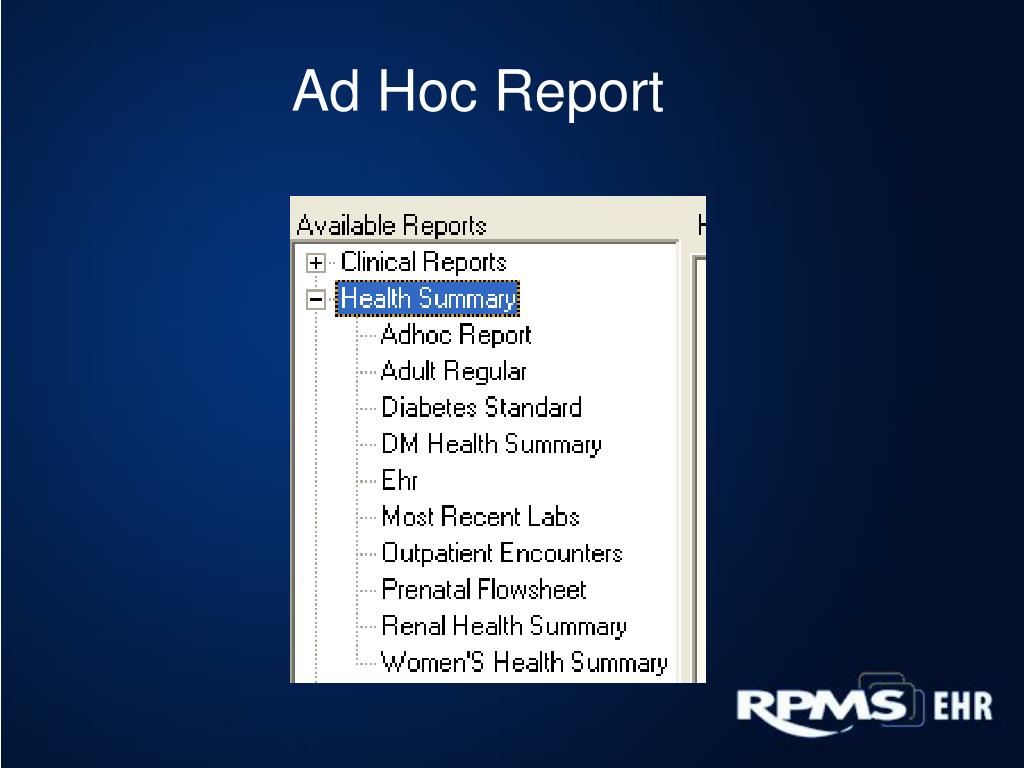 Ad Hoc Report

Available Reports

H

Clinical Reports
Health Summary
Adhoc Report
Adult Regular
Diabetes Standard
DM Health Summary
Ehr
Most Recent Labs
Outpatient Encounters
Prenatal Flowsheet
Renal Health Summary
Women'S Health Summary

RPMS EHR